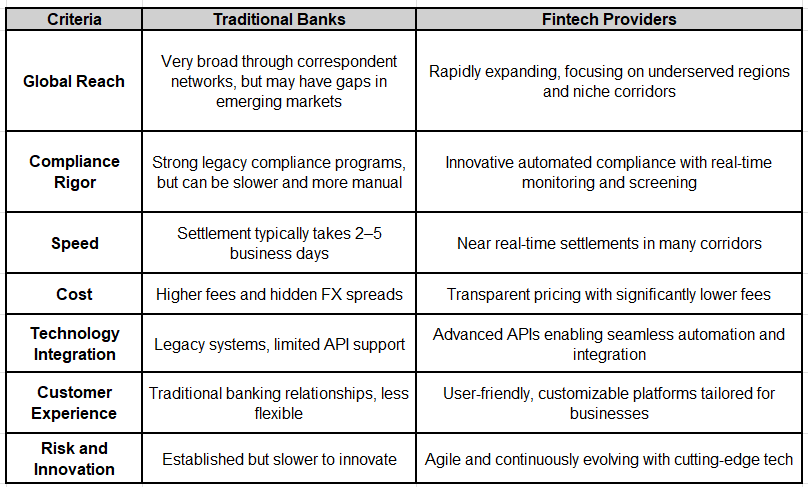 | Criteria | Traditional Banks | Fintech Providers |
|---|---|---|
| Global Reach | Very broad through correspondent networks, but may have gaps in emerging markets | Rapidly expanding, focusing on underserved regions and niche corridors |
| Compliance Rigor | Strong legacy compliance programs, but can be slower and more manual | Innovative automated compliance with real-time monitoring and screening |
| Speed | Settlement typically takes 2–5 business days | Near real-time settlements in many corridors |
| Cost | Higher fees and hidden FX spreads | Transparent pricing with significantly lower fees |
| Technology Integration | Legacy systems, limited API support | Advanced APIs enabling seamless automation and integration |
| Customer Experience | Traditional banking relationships, less flexible | User-friendly, customizable platforms tailored for businesses |
| Risk and Innovation | Established but slower to innovate | Agile and continuously evolving with cutting-edge tech |